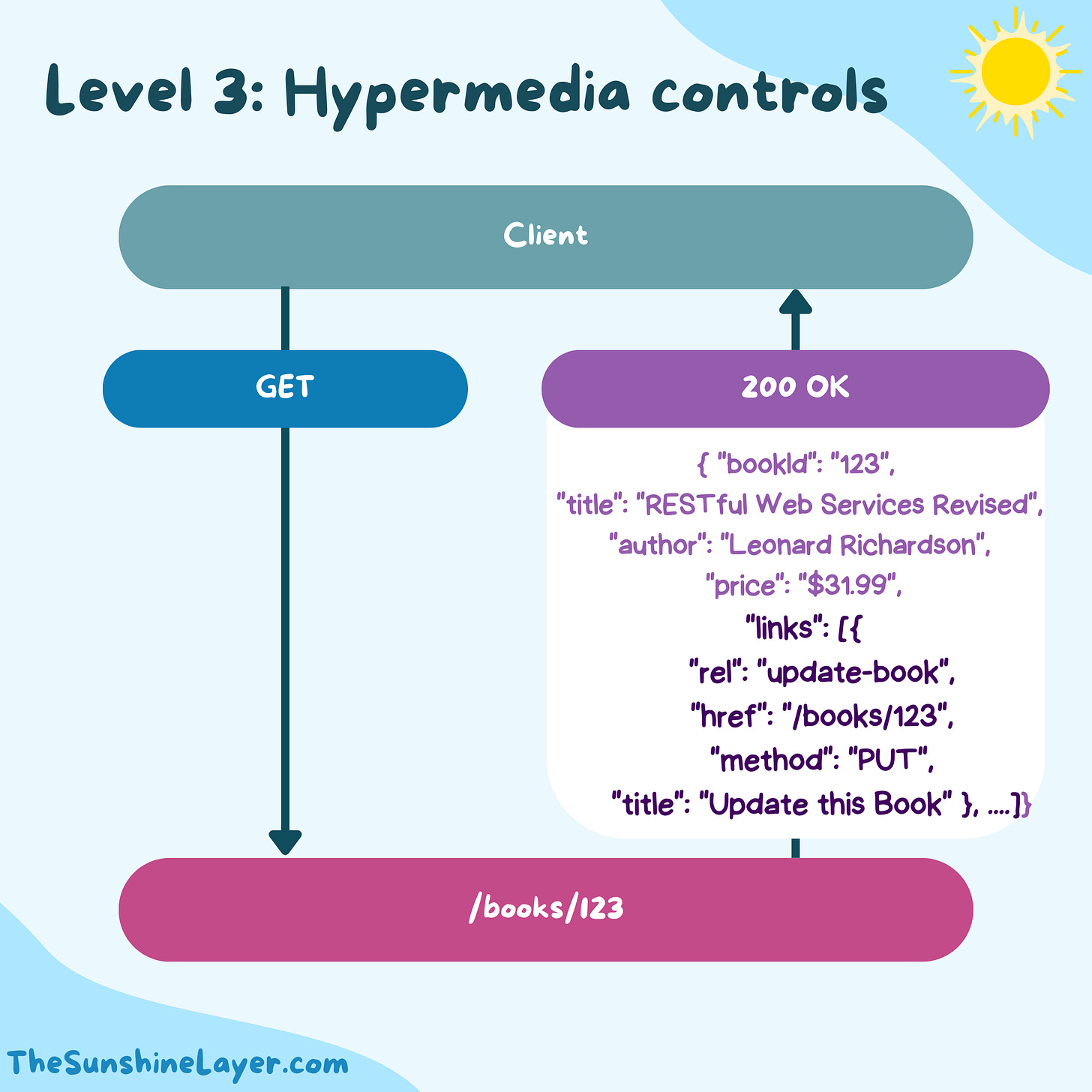 Level 3: Hypermedia controls

Client

GET

200 OK

{ "bookId": "123",
"title": "RESTful Web Services Revised",
"author": "Leonard Richardson",
"price": "$31.99",
"links": [{
"rel": "update-book",
"href": "/books/123",
"method": "PUT",
"title": "Update this Book" }, ....]}

/books/123

TheSunshineLayer.com